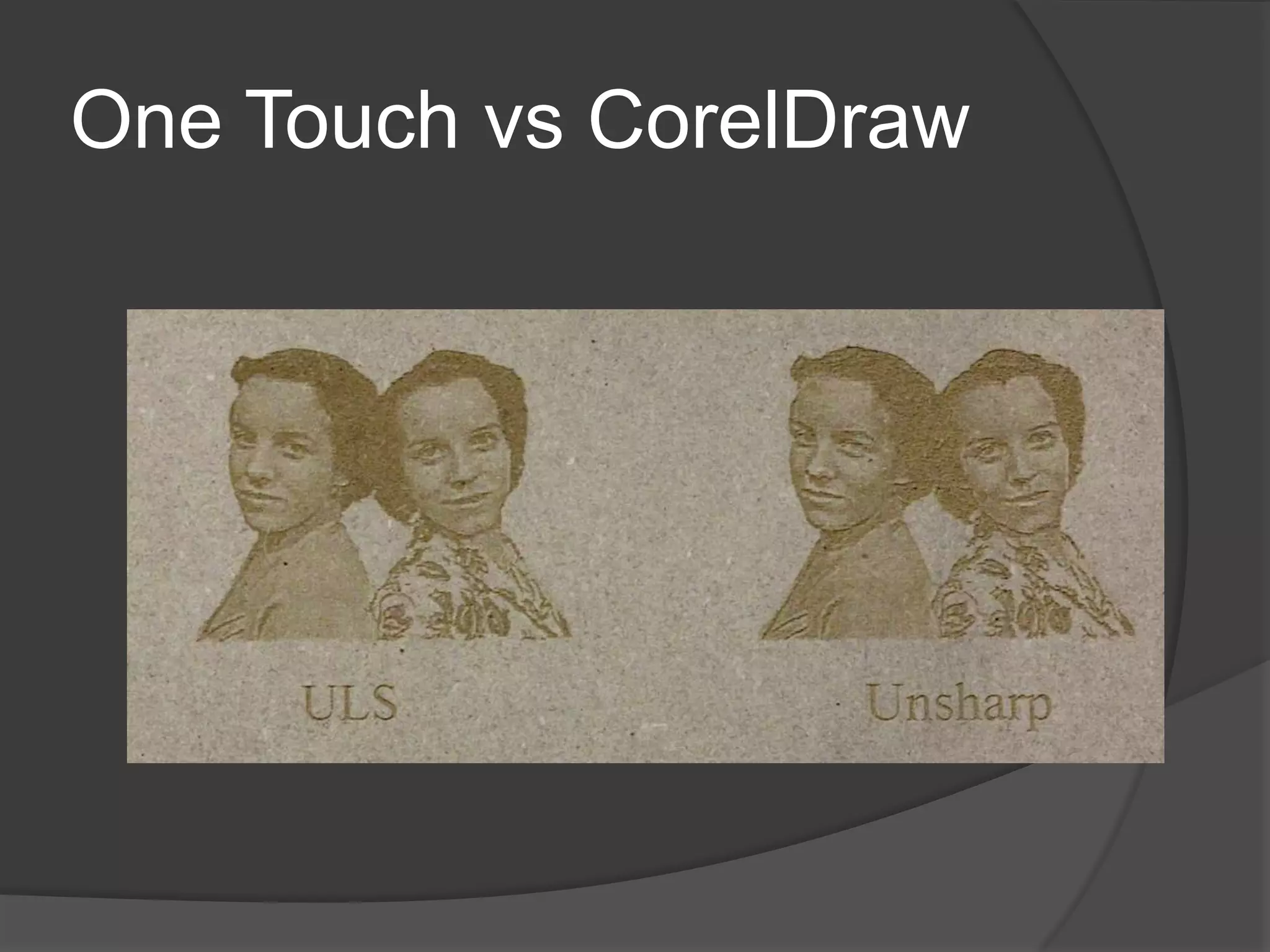 One Touch vs CorelDraw

ULS

Unsharp